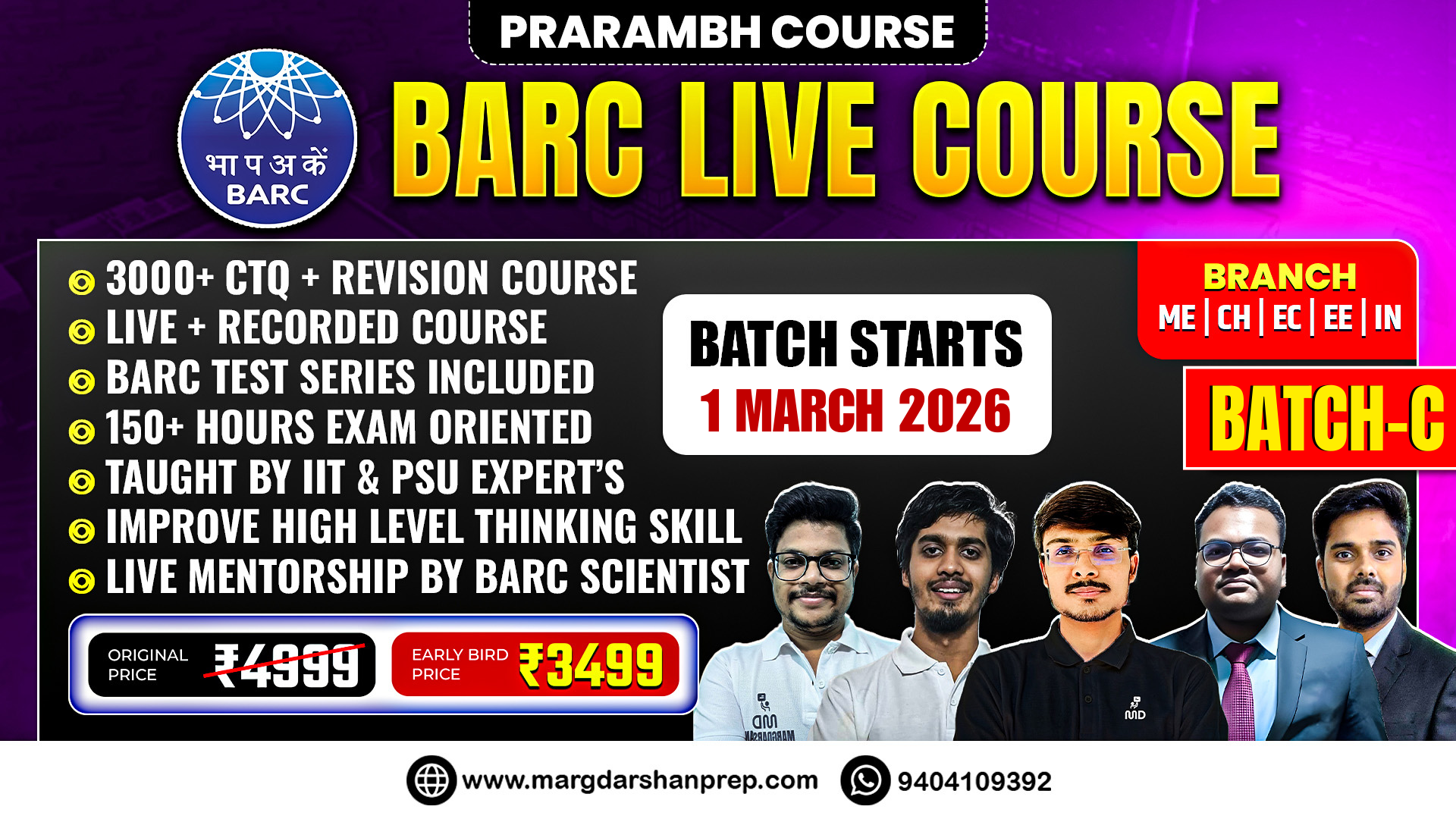 PRARAMBH COURSE

भा प अ कें
BARC

BARC LIVE COURSE

3000+ CTQ + REVISION COURSE
LIVE + RECORDED COURSE
BARC TEST SERIES INCLUDED
150+ HOURS EXAM ORIENTED
TAUGHT BY IIT & PSU EXPERT'S
IMPROVE HIGH LEVEL THINKING SKILL
LIVE MENTORSHIP BY BARC SCIENTIST

BATCH STARTS
1 MARCH 2026

BRANCH
ME | CH | EC | EE | IN

BATCH-C

ORIGINAL PRICE ₹4999

EARLY BIRD PRICE ₹3499

MD

www.margdarshanprep.com 9404109392